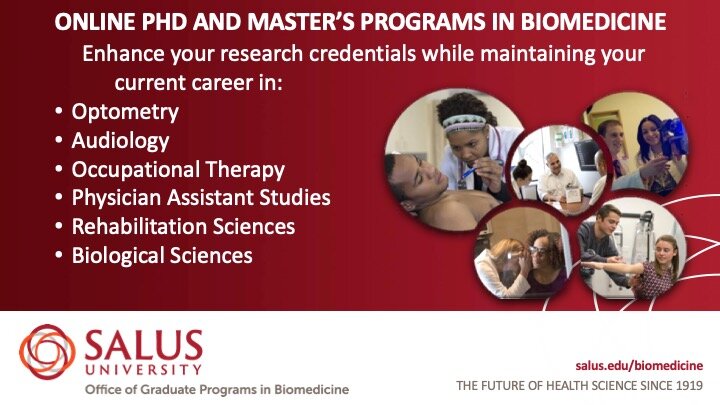 ONLINE PHD AND MASTER'S PROGRAMS IN BIOMEDICINE

Enhance your research credentials while maintaining your current career in:

• Optometry
• Audiology
• Occupational Therapy
• Physician Assistant Studies
• Rehabilitation Sciences
• Biological Sciences

SALUS UNIVERSITY
Office of Graduate Programs in Biomedicine

salus.edu/biomedicine
THE FUTURE OF HEALTH SCIENCE SINCE 1919